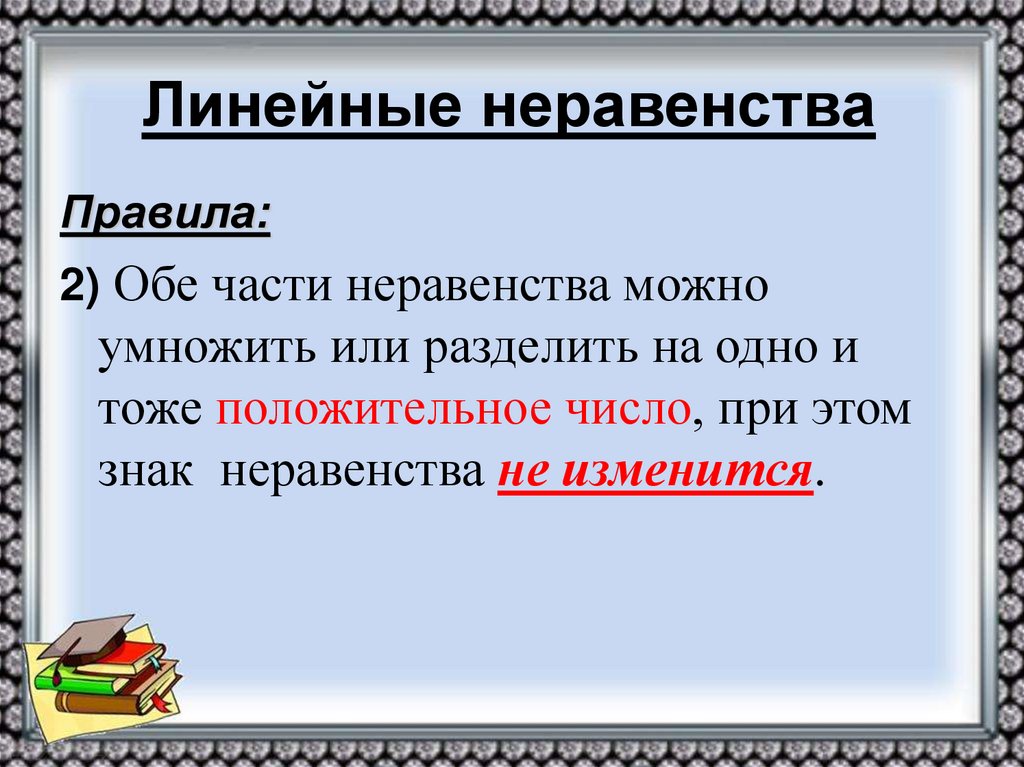 Линейные неравенства

Правила:

2) Обе части неравенства можно умножить или разделить на одно и тоже положительное число, при этом знак неравенства не изменится.